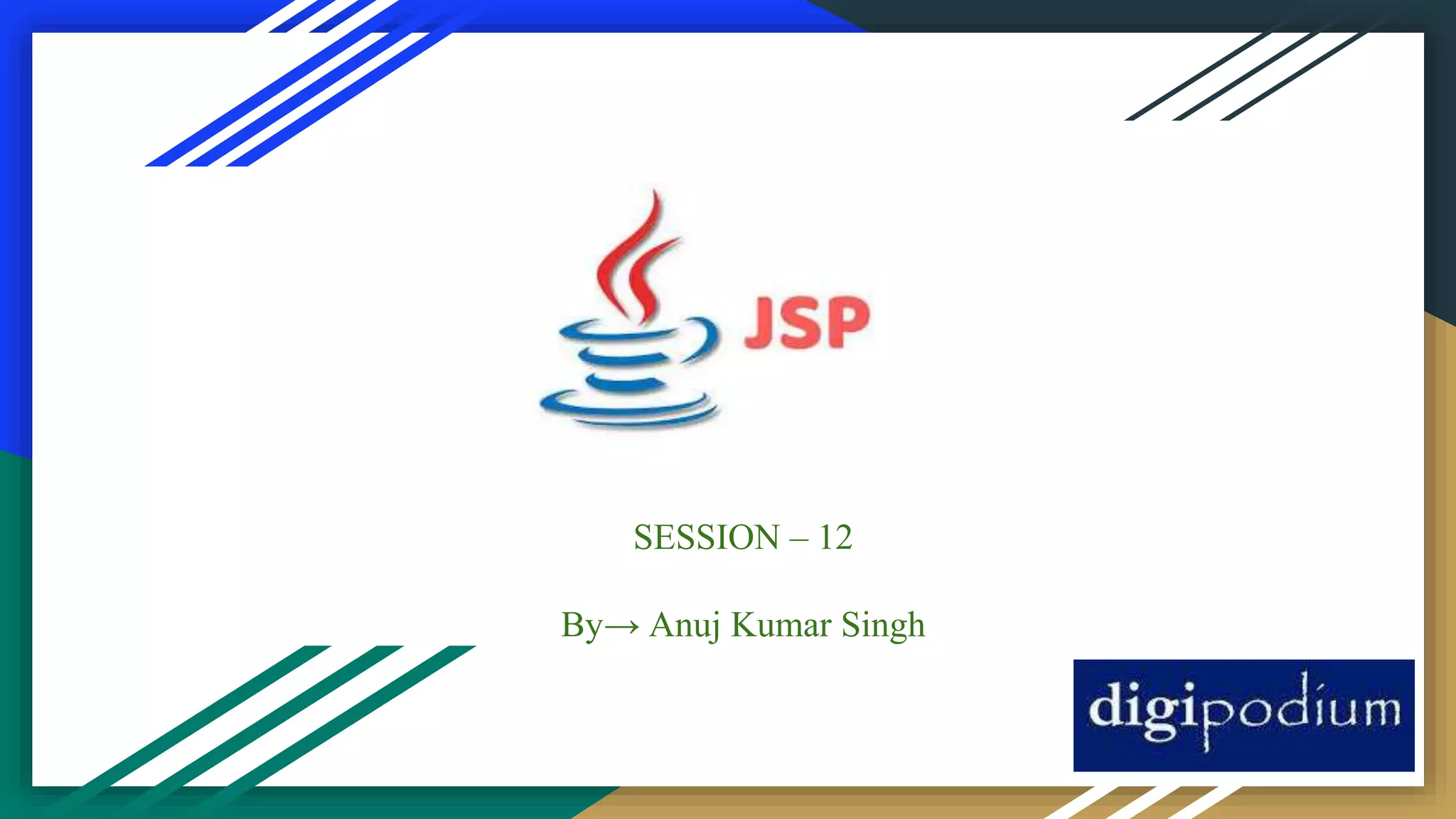 JSP

SESSION – 12

By→ Anuj Kumar Singh

digipodium